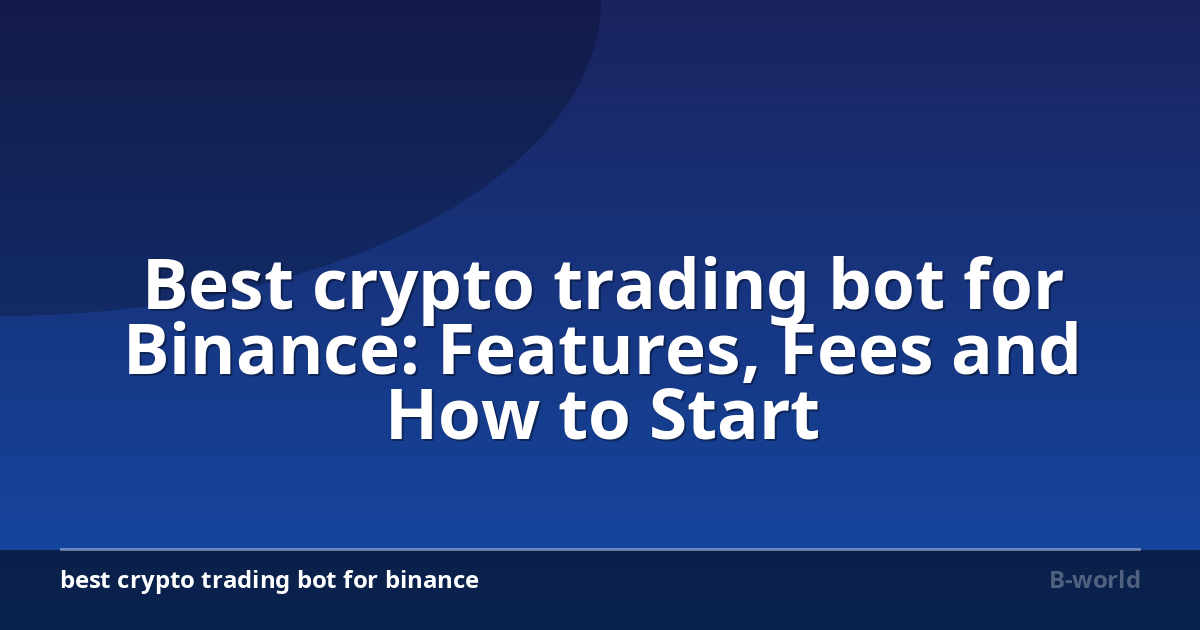 Best crypto trading bot for Binance: Features, Fees and How to Start

best crypto trading bot for binance

B-world